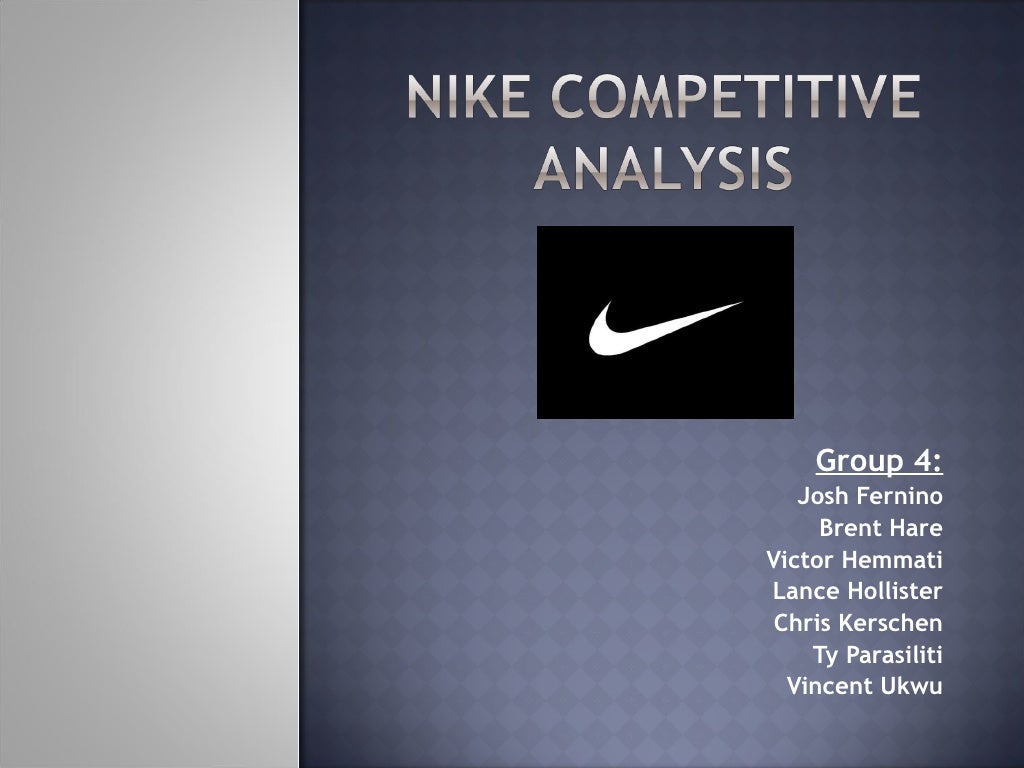 NIKE COMPETITIVE ANALYSIS

Group 4:
Josh Fernino
Brent Hare
Victor Hemmati
Lance Hollister
Chris Kerschen
Ty Parasiliti
Vincent Ukwu